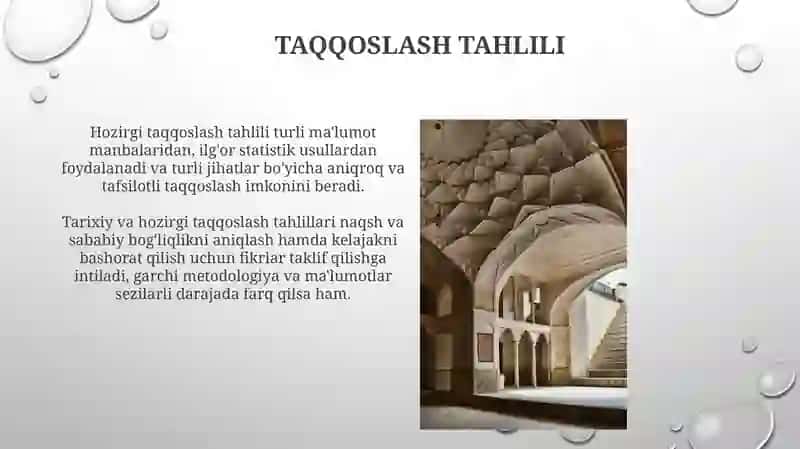 TAQQOSLASH TAHLILI

Hozirgi taqqoslash tahlili turli ma'lumot manbalaridan, ilg'or statistik usullardan foydalanadi va turli jihatlar bo'yicha aniqroq va tafsilotli taqqoslash imkonini beradi.

Tarixiy va hozirgi taqqoslash tahlillari naqsh va sababiy bog'liqlikni aniqlash hamda kelajakni bashorat qilish uchun fikrlar taklif qilishga intiladi, garchi metodologiya va ma'lumotlar sezilarli darajada farq qilsa ham.